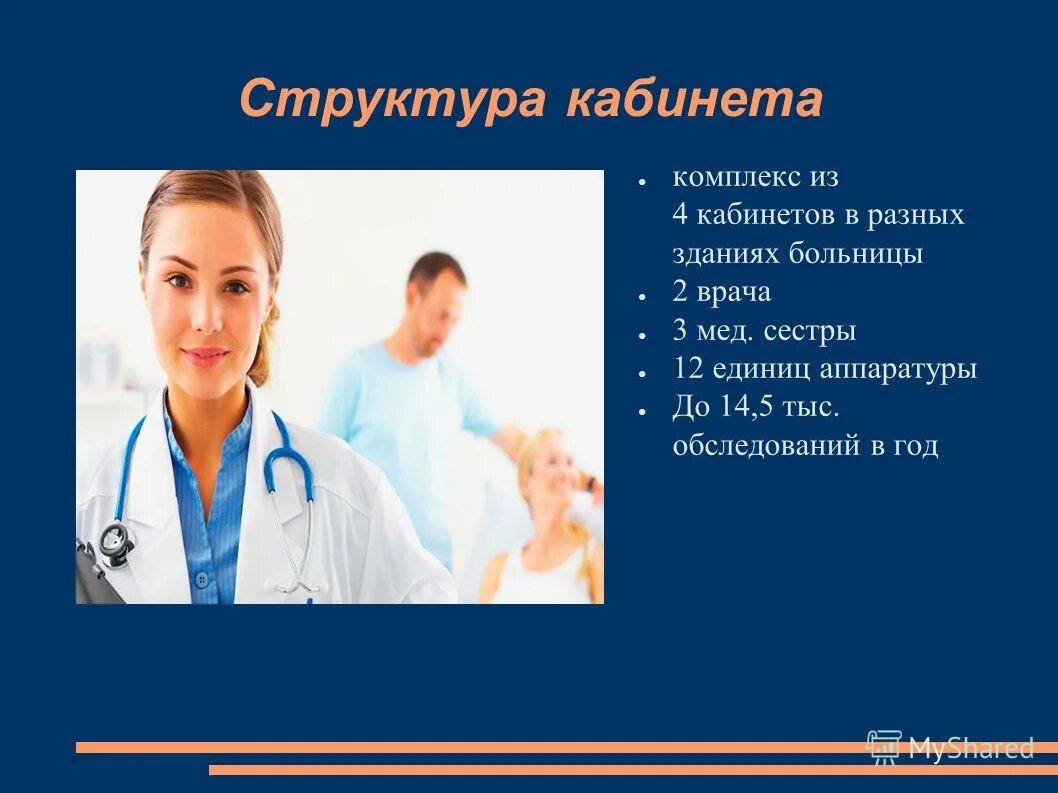 Структура кабинета

● комплекс из 4 кабинетов в разных зданиях больницы
● 2 врача
● 3 мед. сестры
● 12 единиц аппаратуры
● До 14,5 тыс. обследований в год

MyShared